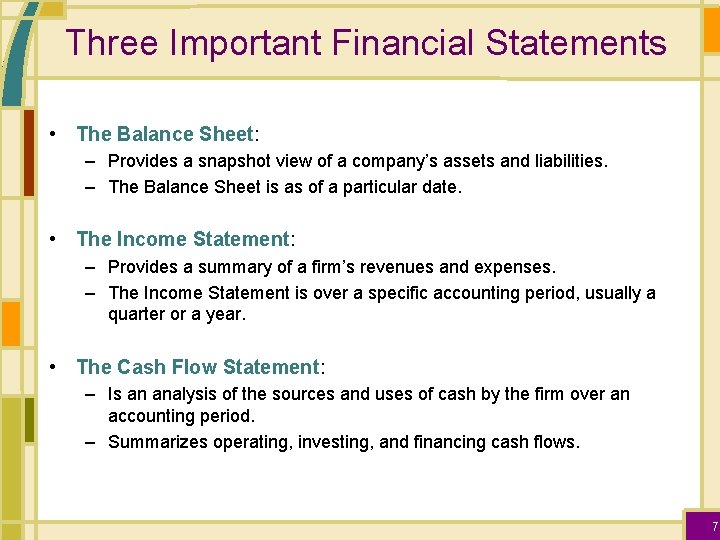 Three Important Financial Statements

• The Balance Sheet:
– Provides a snapshot view of a company's assets and liabilities.
– The Balance Sheet is as of a particular date.

• The Income Statement:
– Provides a summary of a firm's revenues and expenses.
– The Income Statement is over a specific accounting period, usually a quarter or a year.

• The Cash Flow Statement:
– Is an analysis of the sources and uses of cash by the firm over an accounting period.
– Summarizes operating, investing, and financing cash flows.

7